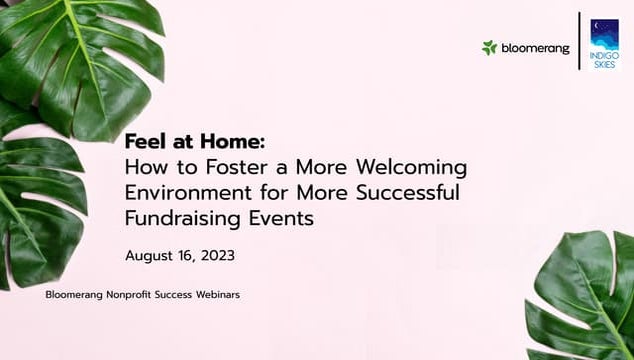 bloomerang

INDIGO SKIES

Feel at Home:
How to Foster a More Welcoming Environment for More Successful Fundraising Events

August 16, 2023

Bloomerang Nonprofit Success Webinars